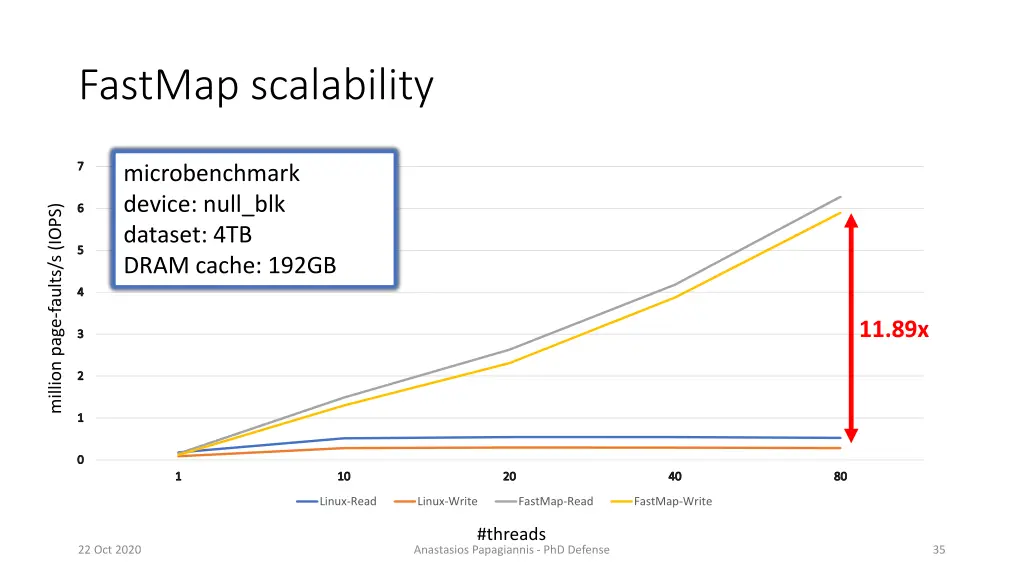 FastMap scalability

microbenchmark
device: null_blk
dataset: 4TB
DRAM cache: 192GB

million page-faults/s (IOPS)

7
6
5
4
3
2
1
0

11.89x

1
10
20
40
80

Linux-Read
Linux-Write
FastMap-Read
FastMap-Write

#threads

22 Oct 2020
Anastasios Papagiannis - PhD Defense
35